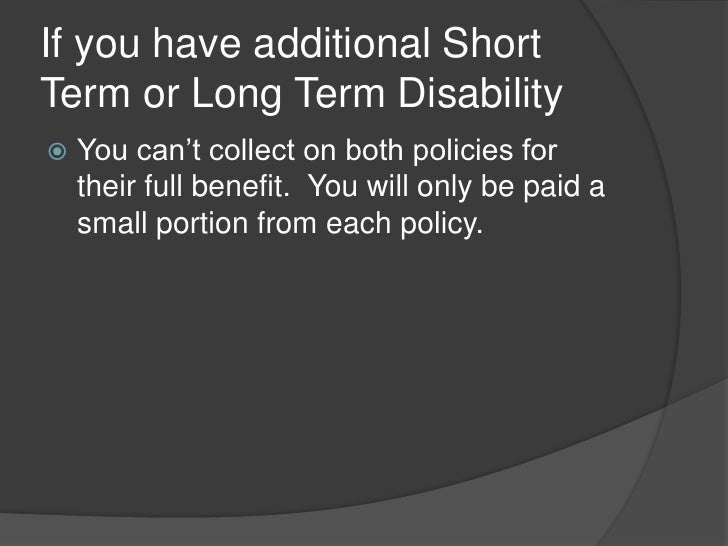 If you have additional Short Term or Long Term Disability

You can’t collect on both policies for their full benefit.  You will only be paid a small portion from each policy.